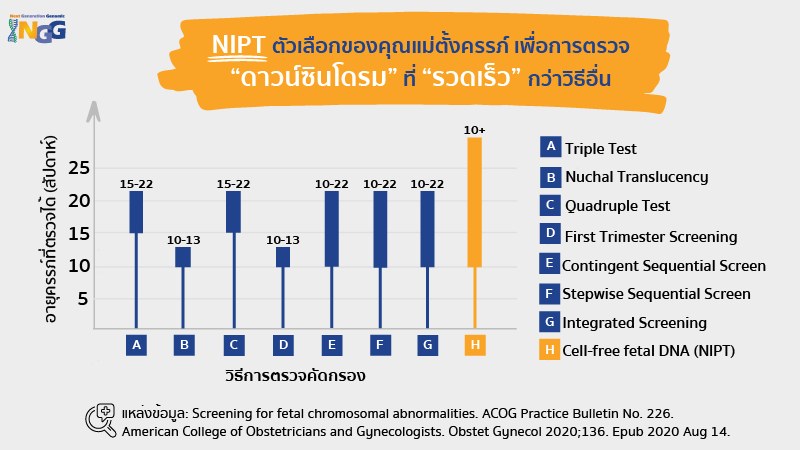 Next Generation Genomic
NGG

NIPT ตัวเลือกของคุณแม่ตั้งครรภ์ เพื่อการตรวจ "ดาวน์ซินโดรม" ที่ "รวดเร็ว" กว่าวิธีอื่น

อายุครรภ์ที่ตรวจได้ (สัปดาห์)

25
20
15
10
5

15-22
10-13
15-22
10-13
10-22
10-22
10-22
10+

A B C D E F G H

วิธีการตรวจคัดกรอง

A Triple Test
B Nuchal Translucency
C Quadruple Test
D First Trimester Screening
E Contingent Sequential Screen
F Stepwise Sequential Screen
G Integrated Screening
H Cell-free fetal DNA (NIPT)

แหล่งข้อมูล: Screening for fetal chromosomal abnormalities. ACOG Practice Bulletin No. 226. American College of Obstetricians and Gynecologists. Obstet Gynecol 2020;136. Epub 2020 Aug 14.